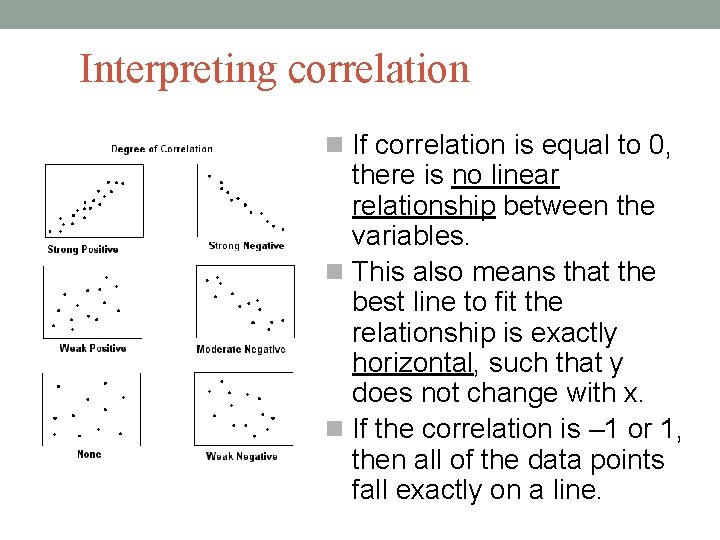 Interpreting correlation

Degree of Correlation

Strong Positive

Strong Negative

Weak Positive

Moderate Negative

None

Weak Negative

If correlation is equal to 0, there is no linear relationship between the variables.

This also means that the best line to fit the relationship is exactly horizontal, such that y does not change with x.

If the correlation is –1 or 1, then all of the data points fall exactly on a line.